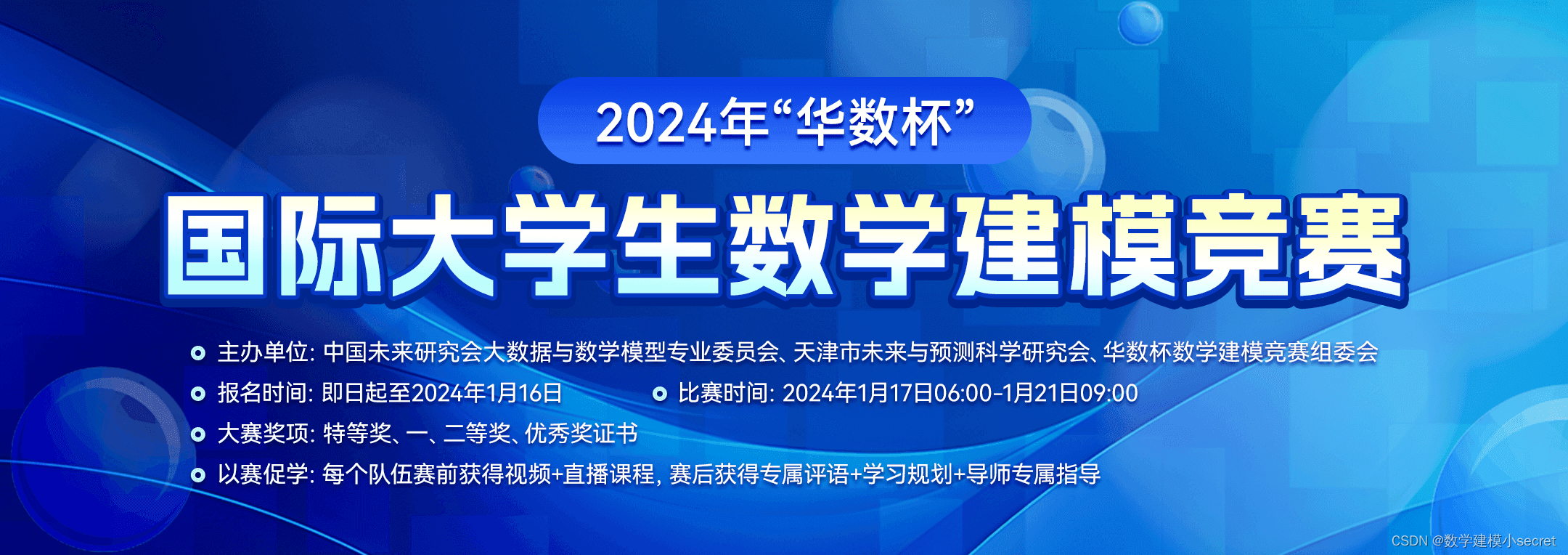 2024年“华数杯”

国际大学生数学建模竞赛

主办单位: 中国未来研究会大数据与数学模型专业委员会、天津市未来与预测科学研究会、华数杯数学建模竞赛组委会

报名时间: 即日起至2024年1月16日

比赛时间: 2024年1月17日06:00-1月21日09:00

大赛奖项: 特等奖、一、二等奖、优秀奖证书

以赛促学: 每个队伍赛前获得视频+直播课程, 赛后获得专属评语+学习规划+导师专属指导

CSDN @数学建模小secret